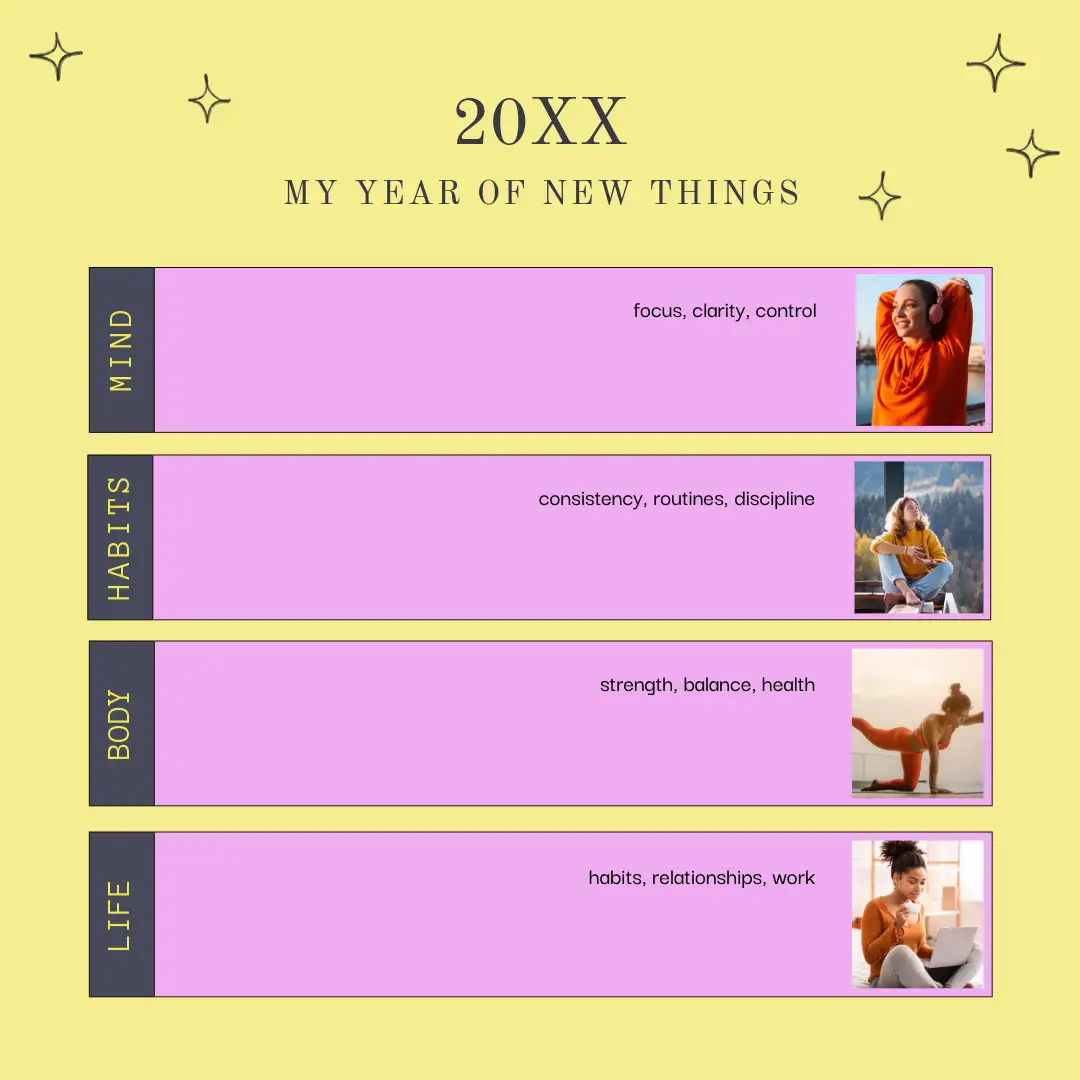 20XX

MY YEAR OF NEW THINGS

MIND

focus, clarity, control

HABITS

consistency, routines, discipline

BODY

strength, balance, health

LIFE

habits, relationships, work